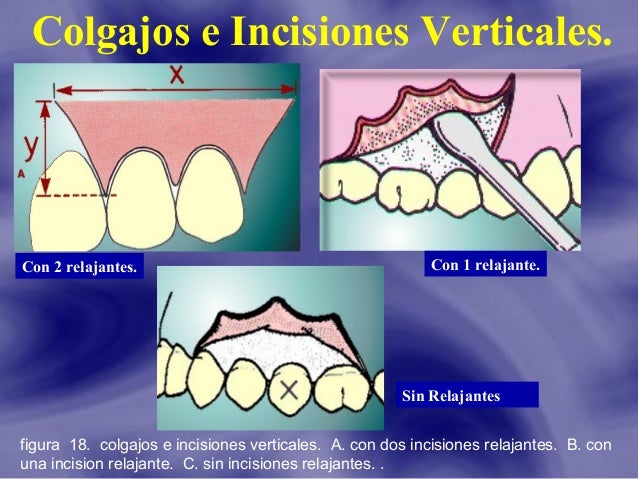 Colgajos e Incisiones Verticales.

X

y

A

Con 2 relajantes.

Con 1 relajante.

Sin Relajantes

figura 18. colgajos e incisiones verticales. A. con dos incisiones relajantes. B. con una incision relajante. C. sin incisiones relajantes. .